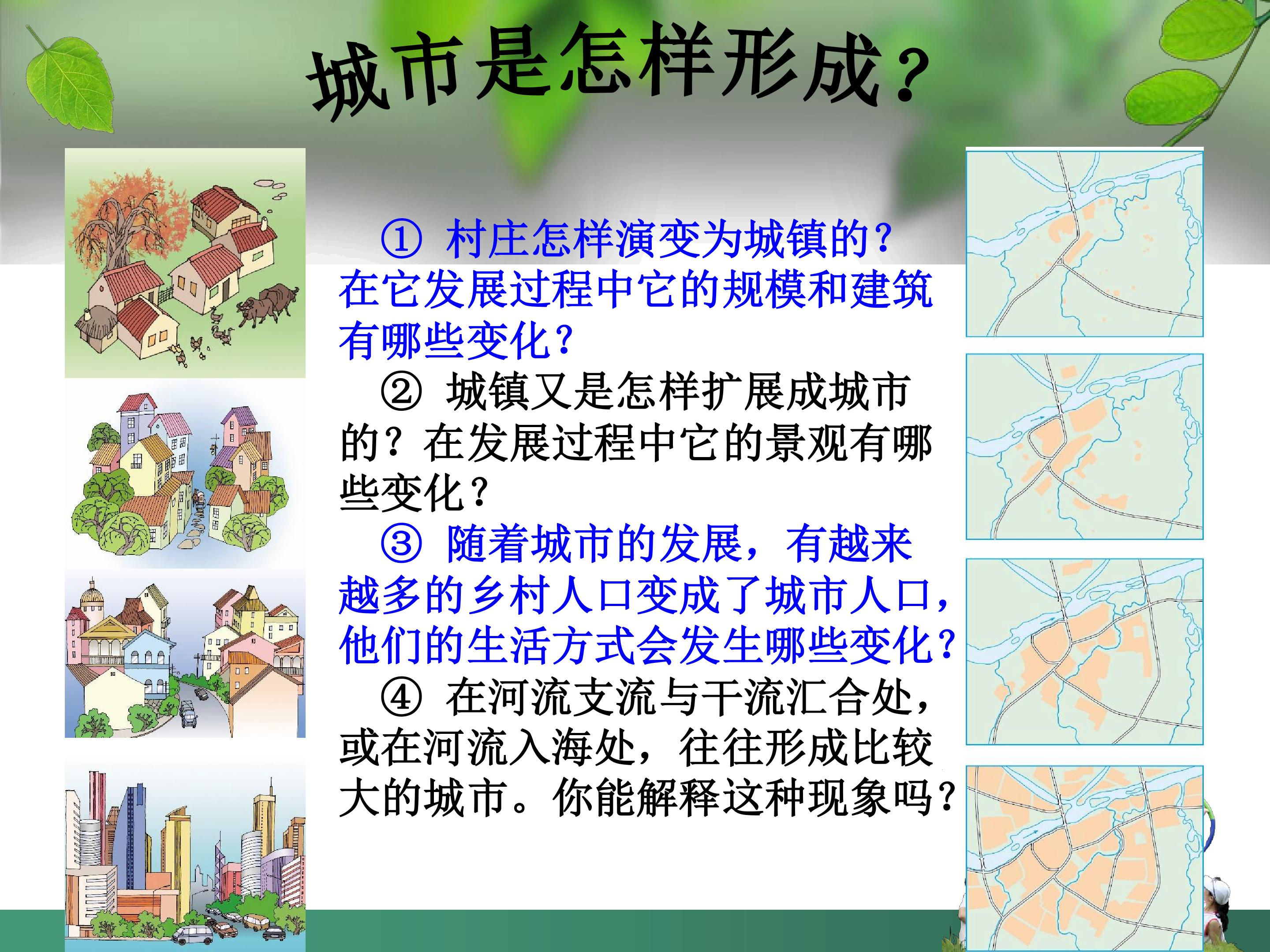 城市是怎样形成？

①村庄怎样演变为城镇的？在它发展过程中它的规模和建筑有哪些变化？

②城镇又是怎样扩展成城市的？在发展过程中它的景观有哪些变化？

③随着城市的发展，有越来越多的乡村人口变成了城市人口，他们的生活方式会发生哪些变化？

④在河流支流与干流汇合处，或在河流入海处，往往形成比较大的城市。你能解释这种现象吗？